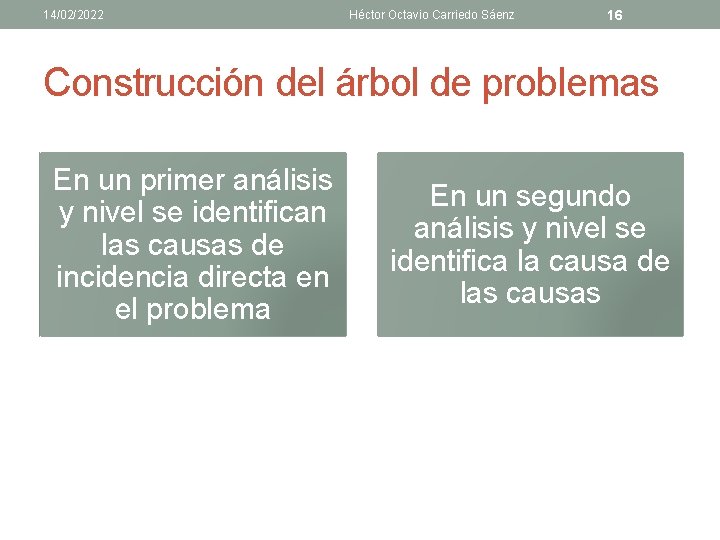 14/02/2022 Héctor Octavio Carriedo Sáenz 16

Construcción del árbol de problemas

En un primer análisis y nivel se identifican las causas de incidencia directa en el problema

En un segundo análisis y nivel se identifica la causa de las causas